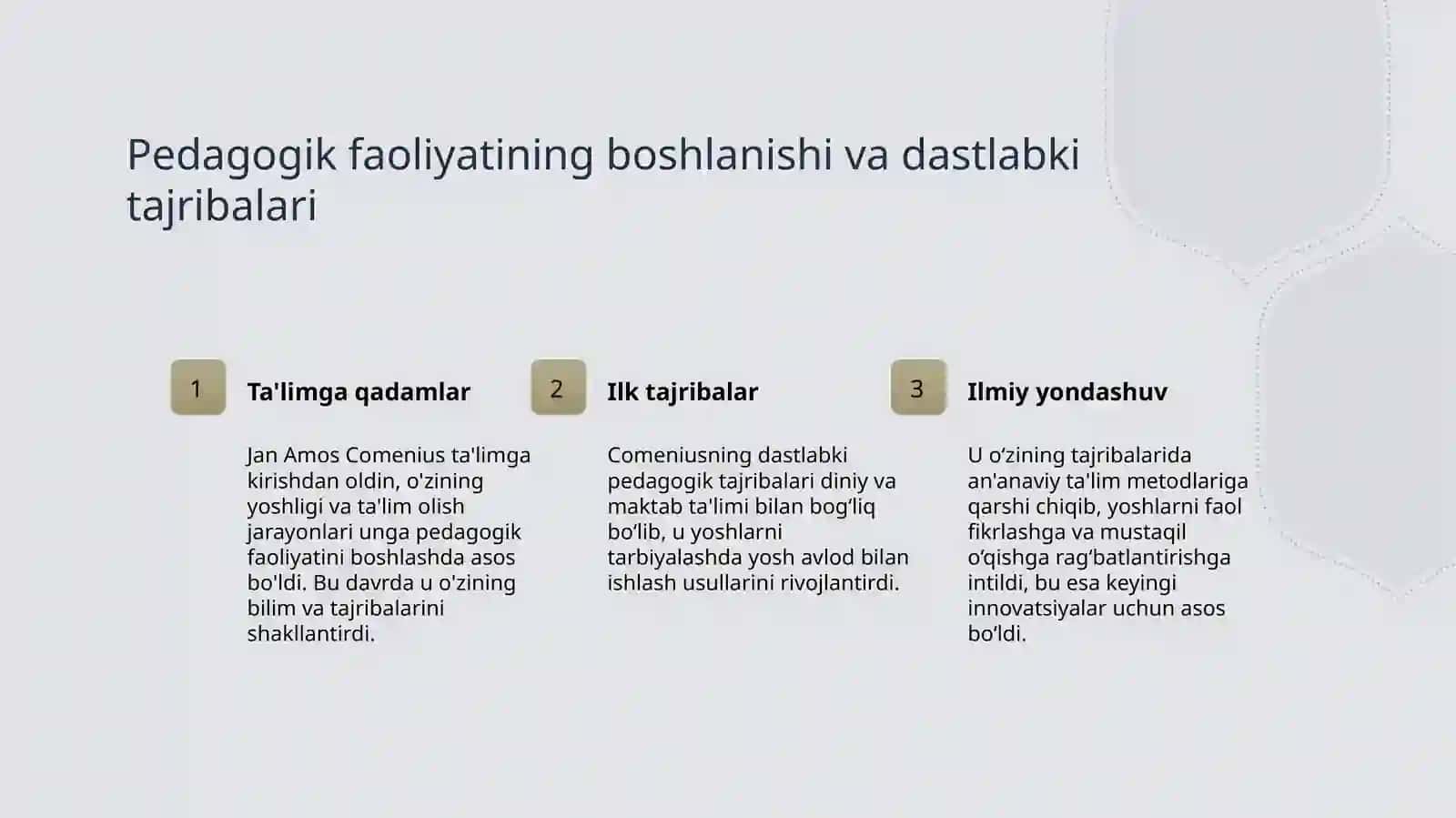 Pedagogik faoliyatining boshlanishi va dastlabki tajribalari

1

Ta'limga qadamlar

Jan Amos Comenius ta'limga kirishdan oldin, o'zining yoshligi va ta'lim olish jarayonlari unga pedagogik faoliyatini boshlashda asos bo'ldi. Bu davrda u o'zining bilim va tajribalarini shakllantirdi.

2

Ilk tajribalar

Comeniusning dastlabki pedagogik tajribalari diniy va maktab ta'limi bilan bog'liq bo'lib, u yoshlarni tarbiyalashda yosh avlod bilan ishlash usullarini rivojlantirdi.

3

Ilmiy yondashuv

U o'zining tajribalarida an'anaviy ta'lim metodlariga qarshi chiqib, yoshlarni faol fikrlashga va mustaqil o'qishga rag'batlantirishga intildi, bu esa keyingi innovatsiyalar uchun asos bo'ldi.